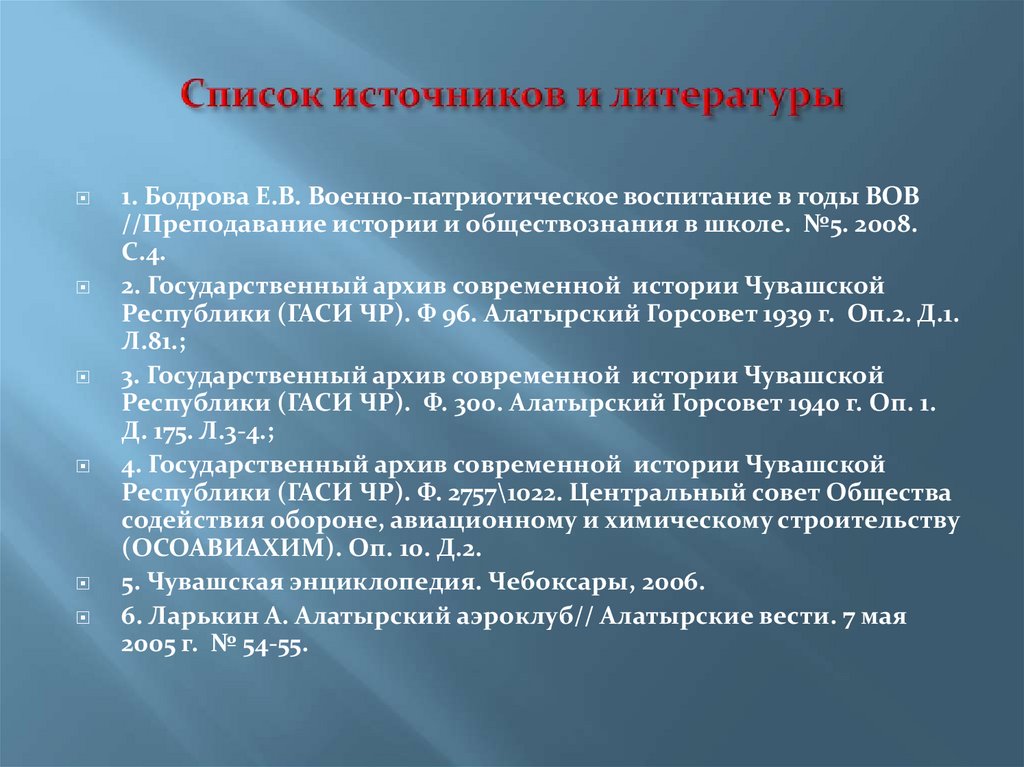 Список источников и литературы

1. Бодрова Е.В. Военно-патриотическое воспитание в годы ВОВ //Преподавание истории и обществознания в школе. №5. 2008. С.4.

2. Государственный архив современной истории Чувашской Республики (ГАСИ ЧР). Ф 96. Алатырский Горсовет 1939 г. Оп.2. Д.1. Л.81.;

3. Государственный архив современной истории Чувашской Республики (ГАСИ ЧР). Ф. 300. Алатырский Горсовет 1940 г. Оп. 1. Д. 175. Л.3-4.;

4. Государственный архив современной истории Чувашской Республики (ГАСИ ЧР). Ф. 2757\1022. Центральный совет Общества содействия обороне, авиационному и химическому строительству (ОСОАВИАХИМ). Оп. 10. Д.2.

5. Чувашская энциклопедия. Чебоксары, 2006.

6. Ларькин А. Алатырский аэроклуб// Алатырские вести. 7 мая 2005 г. № 54-55.